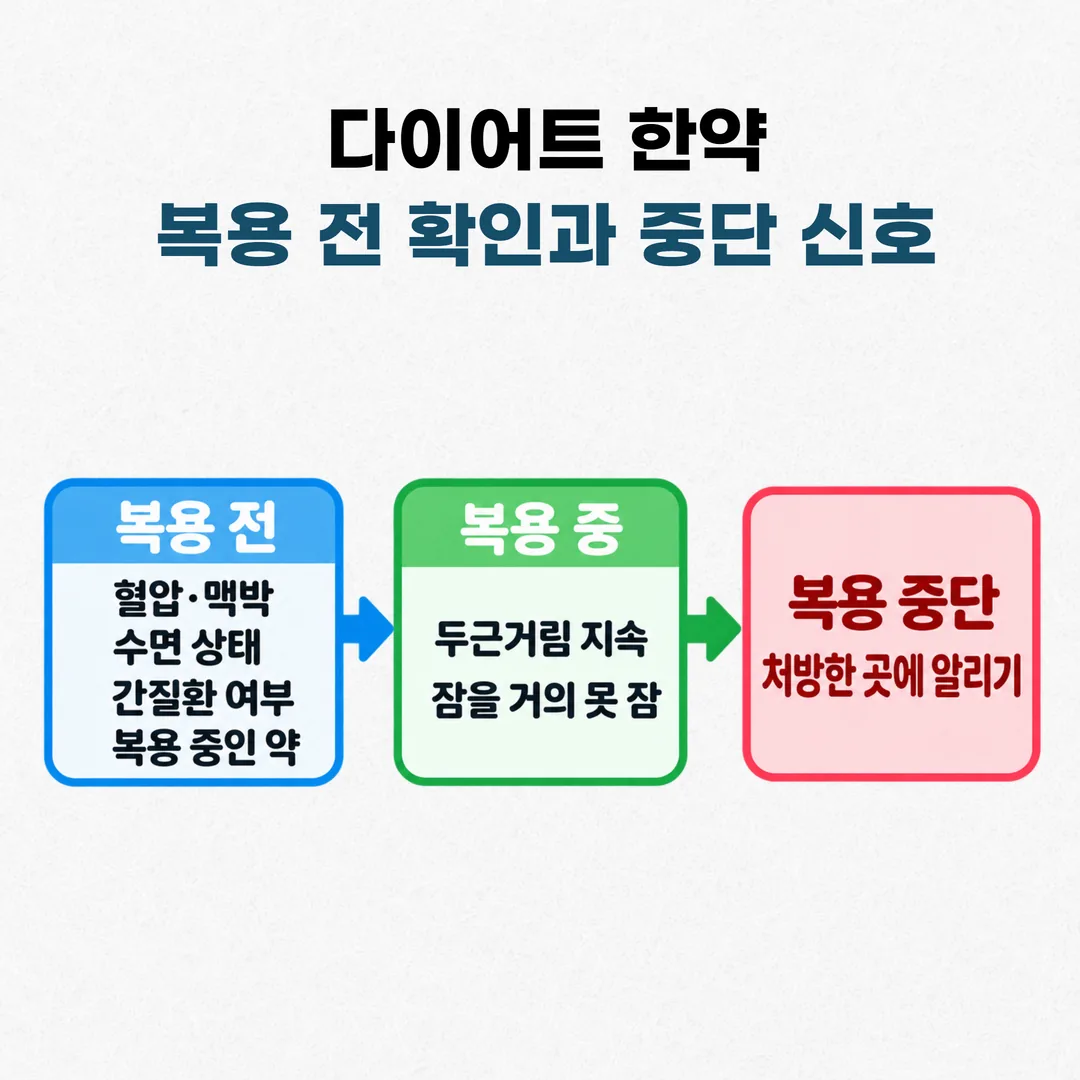 다이어트 한약
복용 전 확인과 중단 신호

복용 전
혈압·맥박
수면 상태
간질환 여부
복용 중인 약

복용 중
두근거림 지속
잠을 거의 못 잠

복용 중단
처방한 곳에 알리기